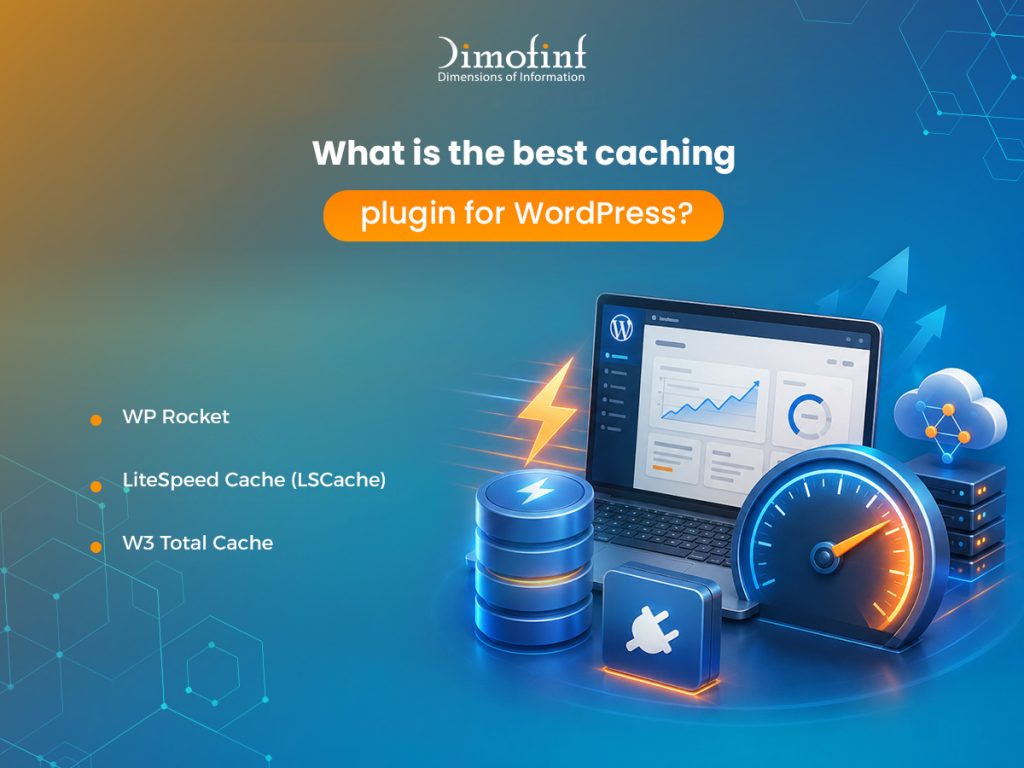 Dimofinf
Dimensions of Information

What is the best caching plugin for WordPress?

WP Rocket

LiteSpeed Cache (LSCache)

W3 Total Cache